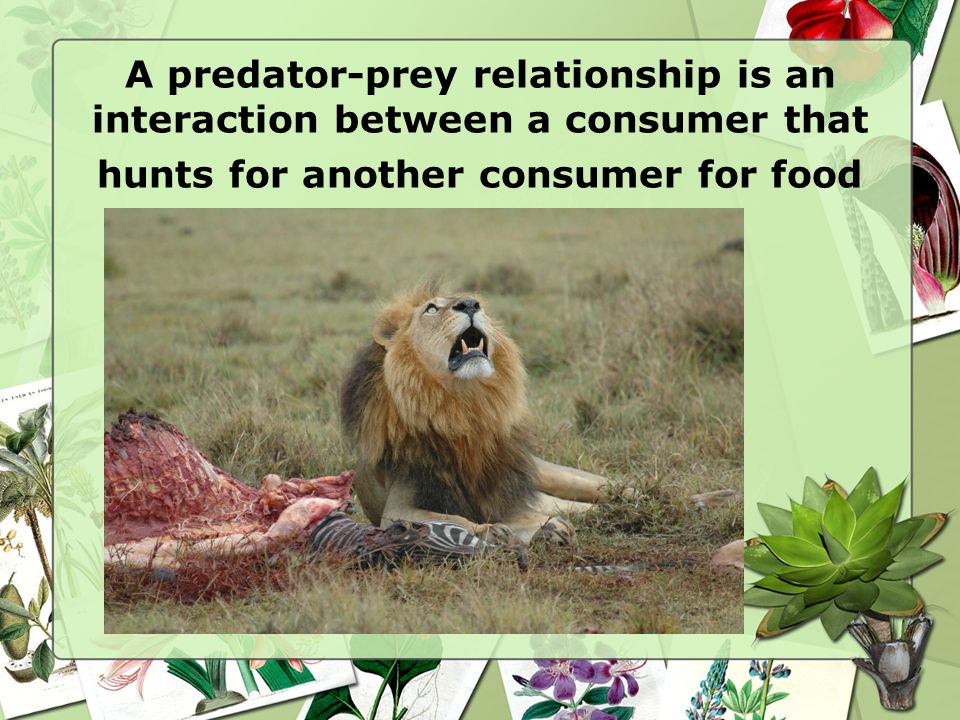 A predator-prey relationship is an interaction between a consumer that hunts for another consumer for food